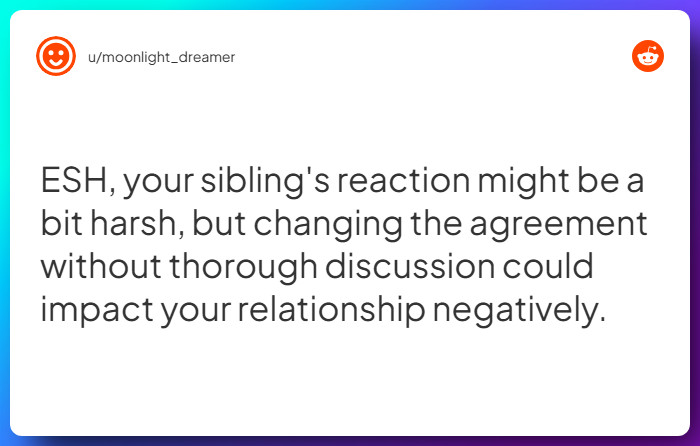 u/moonlight_dreamer

ESH, your sibling's reaction might be a bit harsh, but changing the agreement without thorough discussion could impact your relationship negatively.